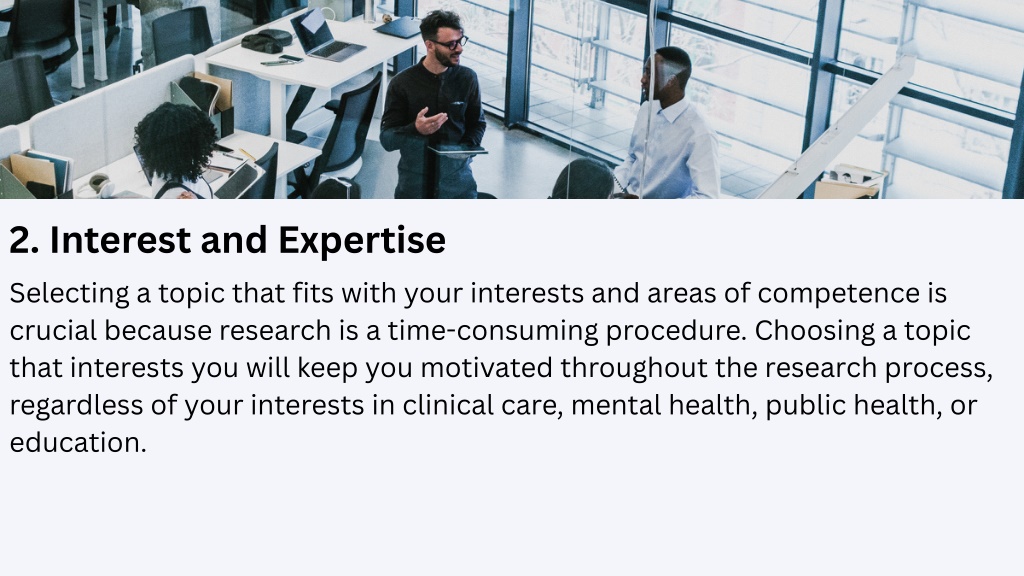 2. Interest and Expertise

Selecting a topic that fits with your interests and areas of competence is crucial because research is a time-consuming procedure. Choosing a topic that interests you will keep you motivated throughout the research process, regardless of your interests in clinical care, mental health, public health, or education.